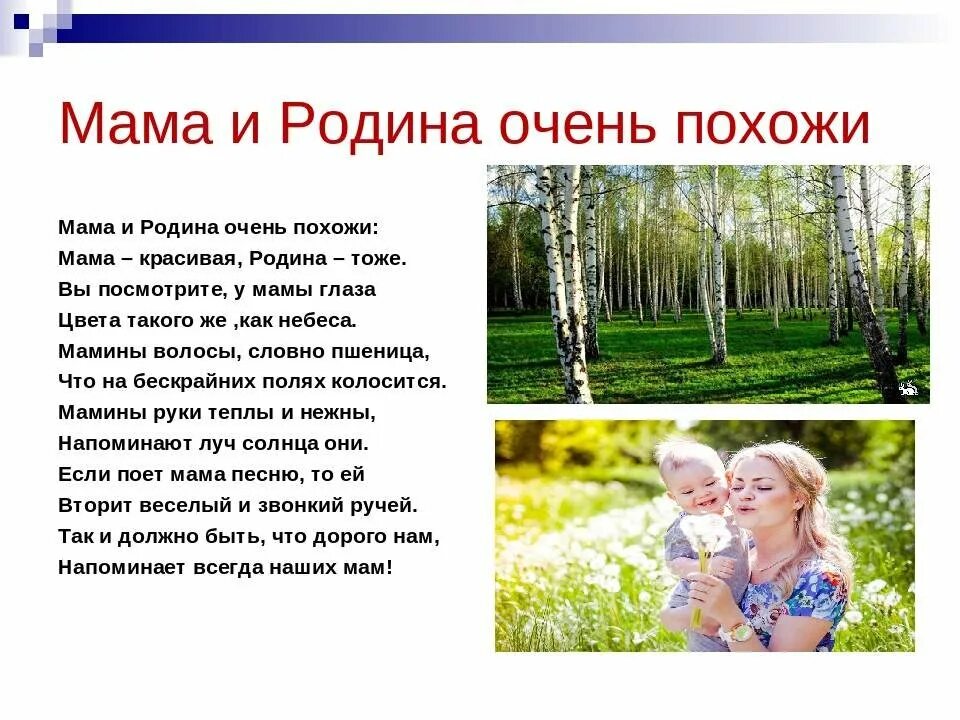 Мама и Родина очень похожи

Мама и Родина очень похожи:
Мама – красивая, Родина – тоже.
Вы посмотрите, у мамы глаза
Цвета такого же ,как небеса.
Мамины волосы, словно пшеница,
Что на бескрайних полях колосится.
Мамины руки теплы и нежны,
Напоминают луч солнца они.
Если поет мама песню, то ей
Вторит веселый и звонкий ручей.
Так и должно быть, что дорого нам,
Напоминает всегда наших мам!